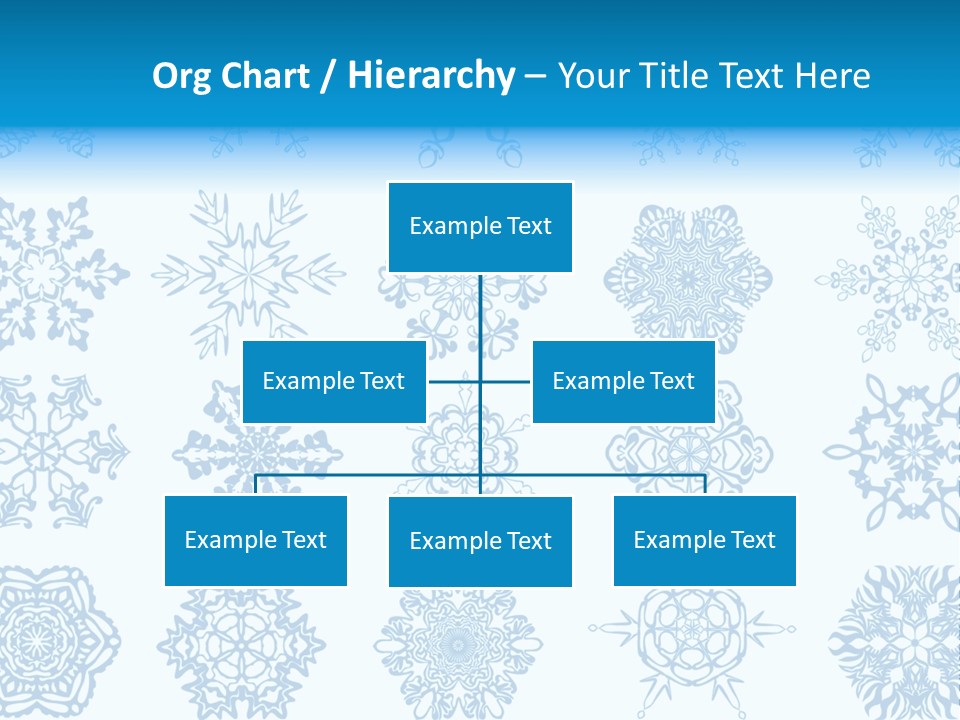 Org Chart / Hierarchy – Your Title Text Here

Example Text

Example Text

Example Text

Example Text

Example Text

Example Text